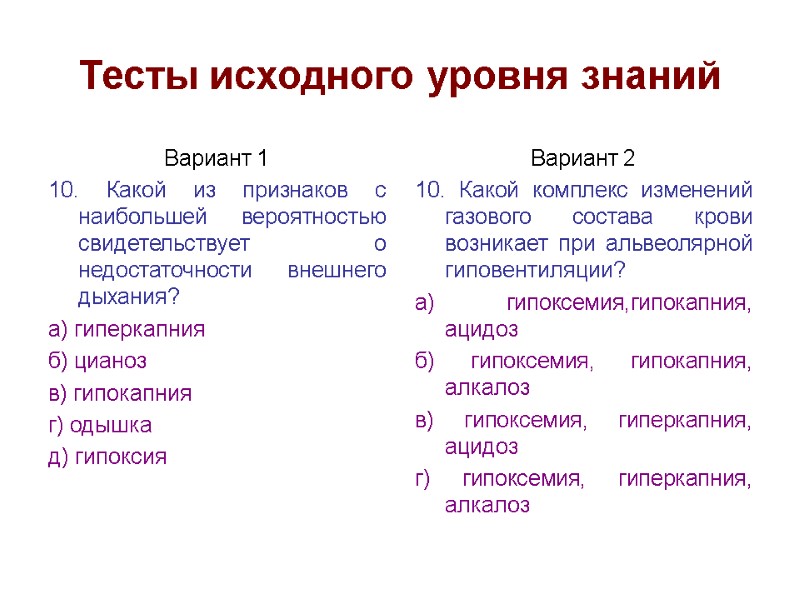 Тесты исходного уровня знаний

Вариант 1

10. Какой из признаков с наибольшей вероятностью свидетельствует о недостаточности внешнего дыхания?

а) гиперкапния

б) цианоз

в) гипокапния

г) одышка

д) гипоксия

Вариант 2

10. Какой комплекс изменений газового состава крови возникает при альвеолярной гиповентиляции?

а) гипоксемия,гипокапния, ацидоз

б) гипоксемия, гипокапния, алкалоз

в) гипоксемия, гиперкапния, ацидоз

г) гипоксемия, гиперкапния, алкалоз